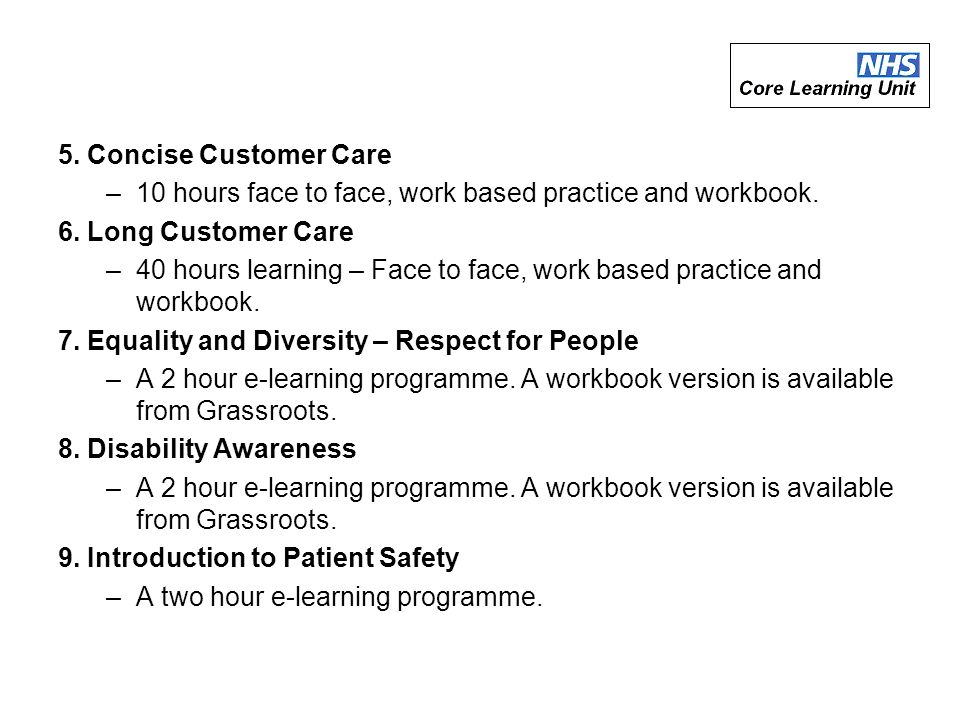 NHS
Core Learning Unit

5. Concise Customer Care
– 10 hours face to face, work based practice and workbook.

6. Long Customer Care
– 40 hours learning – Face to face, work based practice and workbook.

7. Equality and Diversity – Respect for People
– A 2 hour e-learning programme. A workbook version is available from Grassroots.

8. Disability Awareness
– A 2 hour e-learning programme. A workbook version is available from Grassroots.

9. Introduction to Patient Safety
– A two hour e-learning programme.